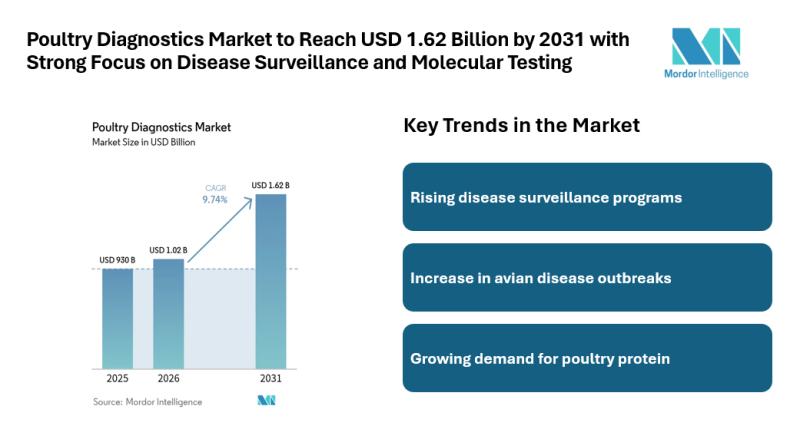 Poultry Diagnostics Market to Reach USD 1.62 Billion by 2031 with Strong Focus on Disease Surveillance and Molecular Testing

Mordor Intelligence

Poultry Diagnostics Market
Market Size in USD Billion

CAGR
9.74%

USD 930 B
USD 1.02 B
USD 1.62 B

2025
2026
2031

Source: Mordor Intelligence

Key Trends in the Market

Rising disease surveillance programs

Increase in avian disease outbreaks

Growing demand for poultry protein